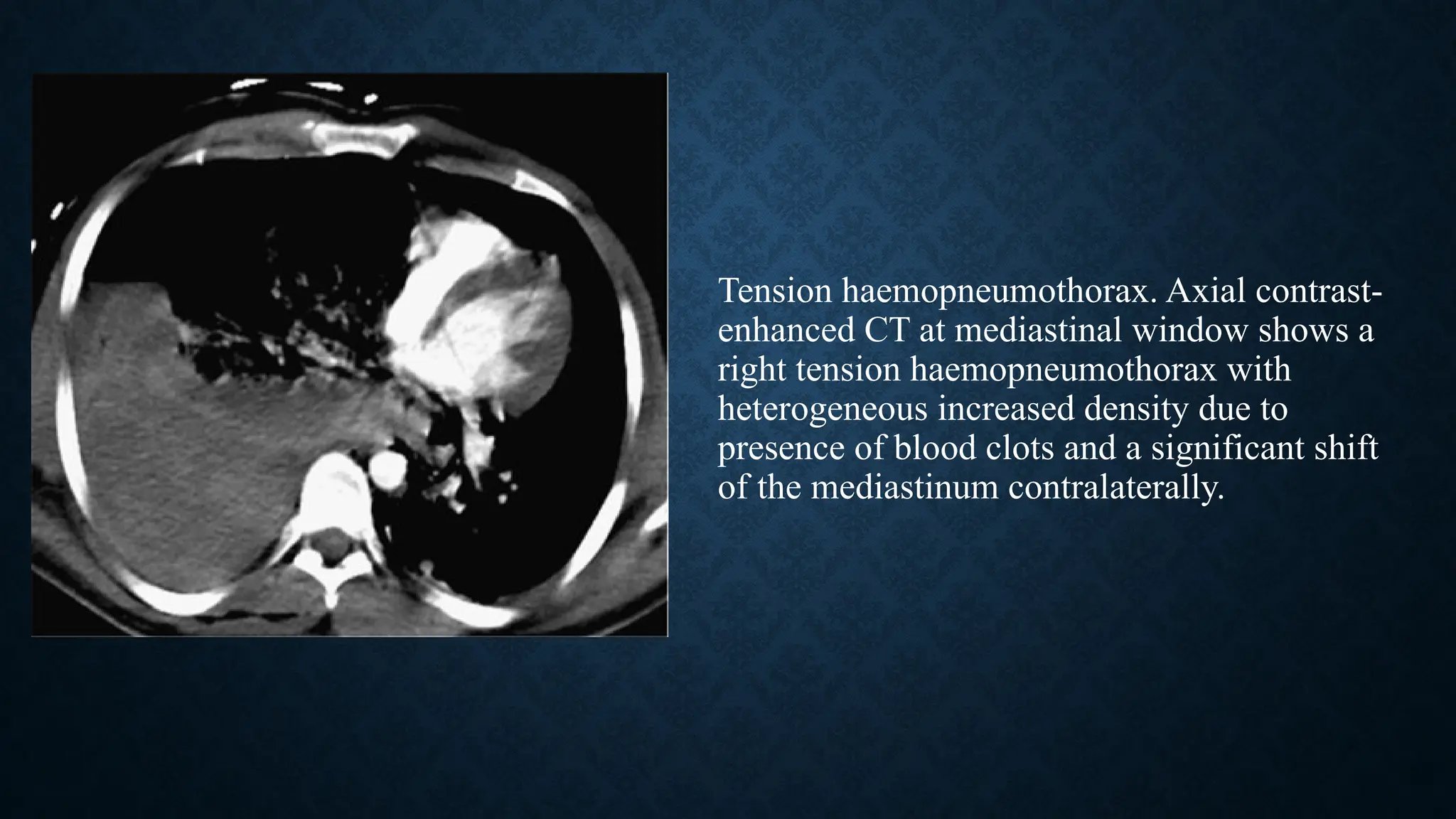 Tension haemopneumothorax. Axial contrast-enhanced CT at mediastinal window shows a right tension haemopneumothorax with heterogeneous increased density due to presence of blood clots and a significant shift of the mediastinum contralaterally.